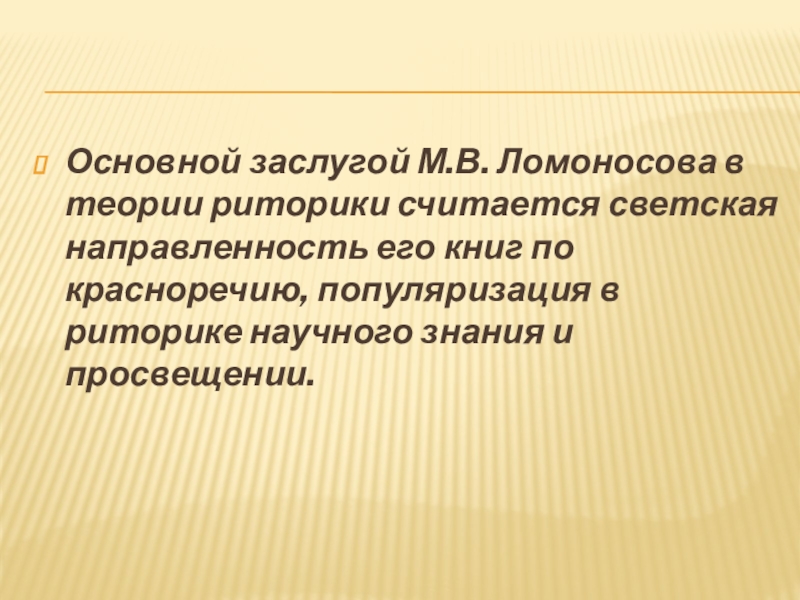 Основной заслугой М.В. Ломоносова в теории риторики считается светская направленность его книг по красноречию, популяризация в риторике научного знания и просвещении.